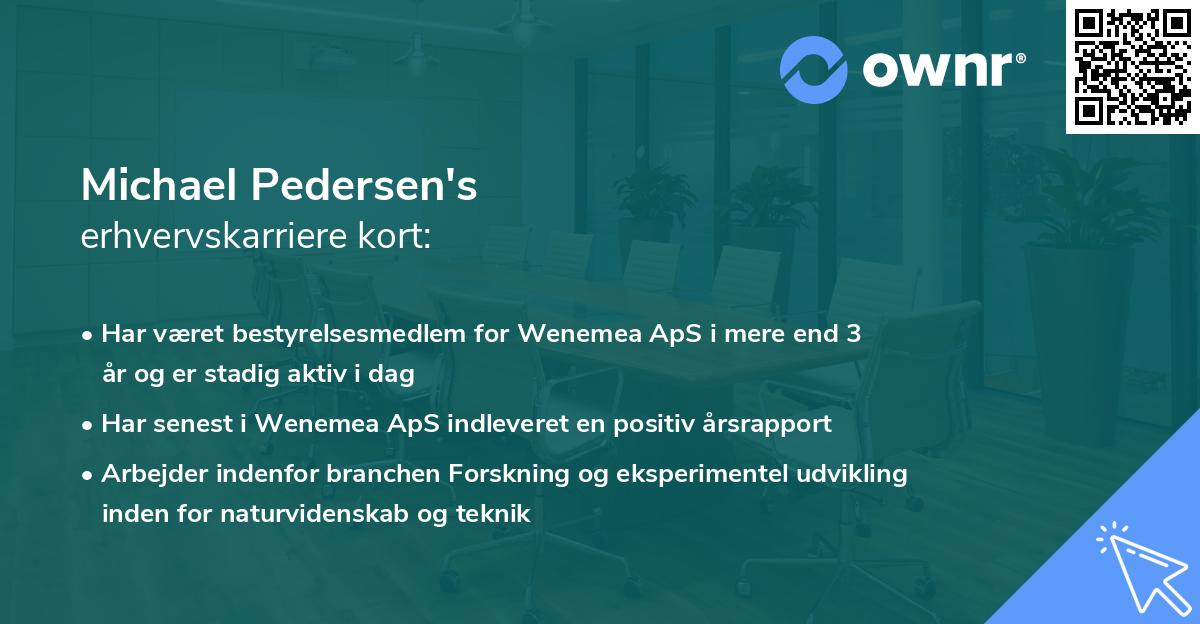 ownr®

Michael Pedersen's
erhvervskarriere kort:

• Har været bestyrelsesmedlem for Wenemea ApS i mere end 3 år og er stadig aktiv i dag
• Har senest i Wenemea ApS indleveret en positiv årsrapport
• Arbejder indenfor branchen Forskning og eksperimentel udvikling inden for naturvidenskab og teknik